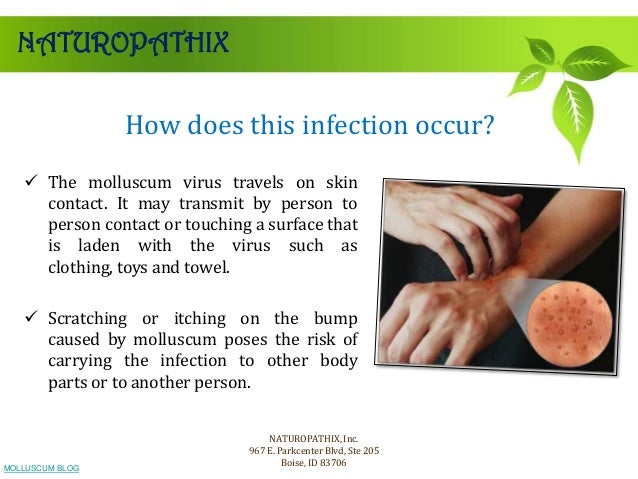 NATUROPATHIX

How does this infection occur?

✓ The molluscum virus travels on skin contact. It may transmit by person to person contact or touching a surface that is laden with the virus such as clothing, toys and towel.

✓ Scratching or itching on the bump caused by molluscum poses the risk of carrying the infection to other body parts or to another person.

NATUROPATHIX, Inc.
967 E. Parkcenter Blvd, Ste 205
Boise, ID 83706

MOLLUSCUM BLOG